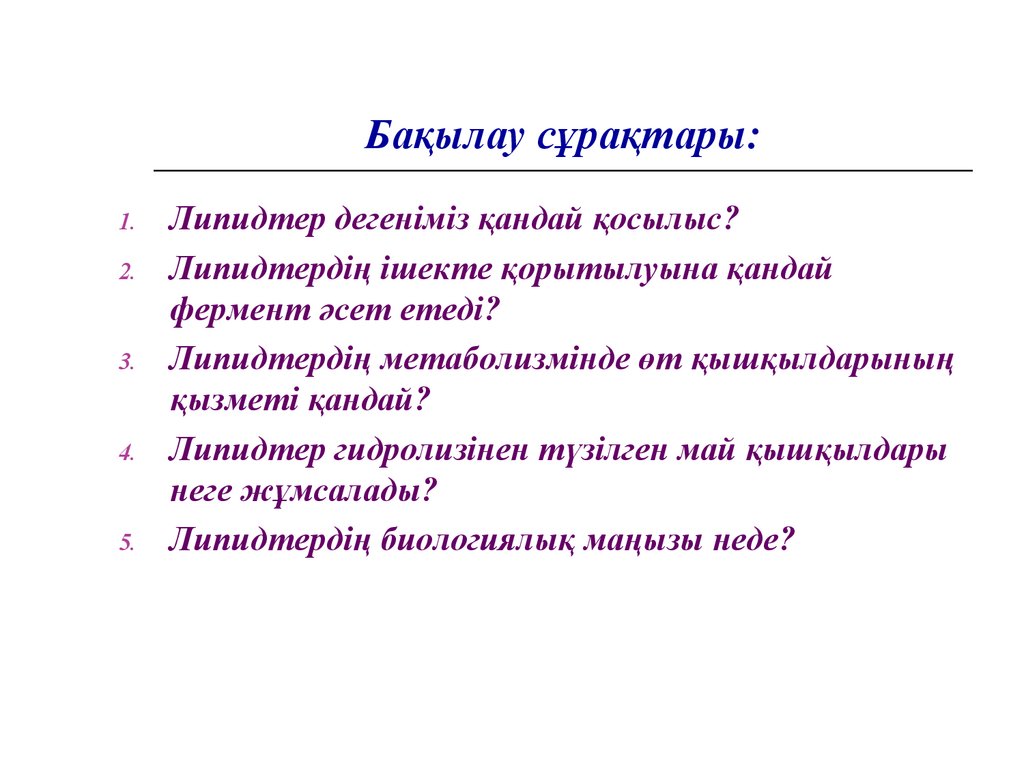 Бақылау сұрақтары:

1. Липидтер дегеніміз қандай қосылыс?
2. Липидтердің ішекте қорытылуына қандай фермент әсет етеді?
3. Липидтердің метаболизмінде өт қышқылдарының қызметі қандай?
4. Липидтер гидролизінен түзілген май қышқылдары неге жұмсалады?
5. Липидтердің биологиялық маңызы неде?